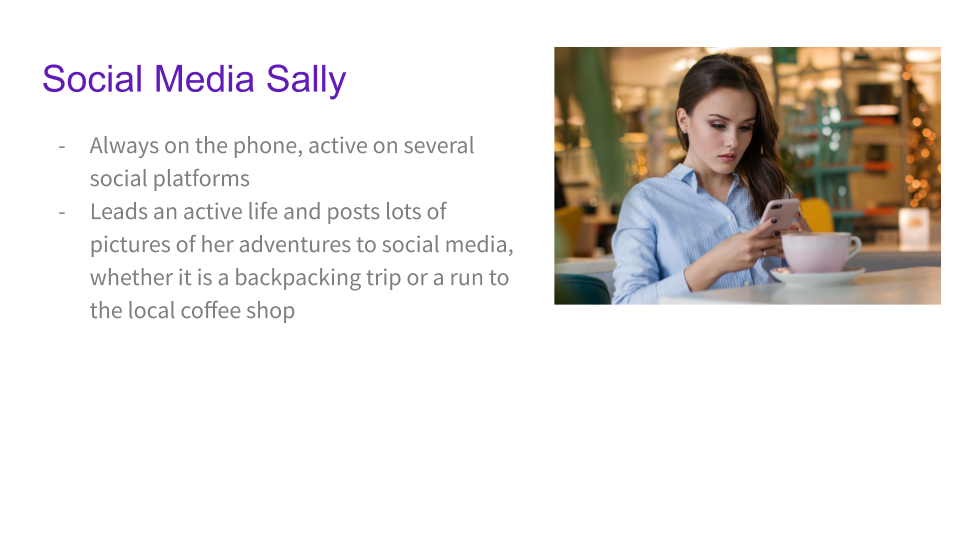 Social Media Sally

- Always on the phone, active on several social platforms
- Leads an active life and posts lots of pictures of her adventures to social media, whether it is a backpacking trip or a run to the local coffee shop